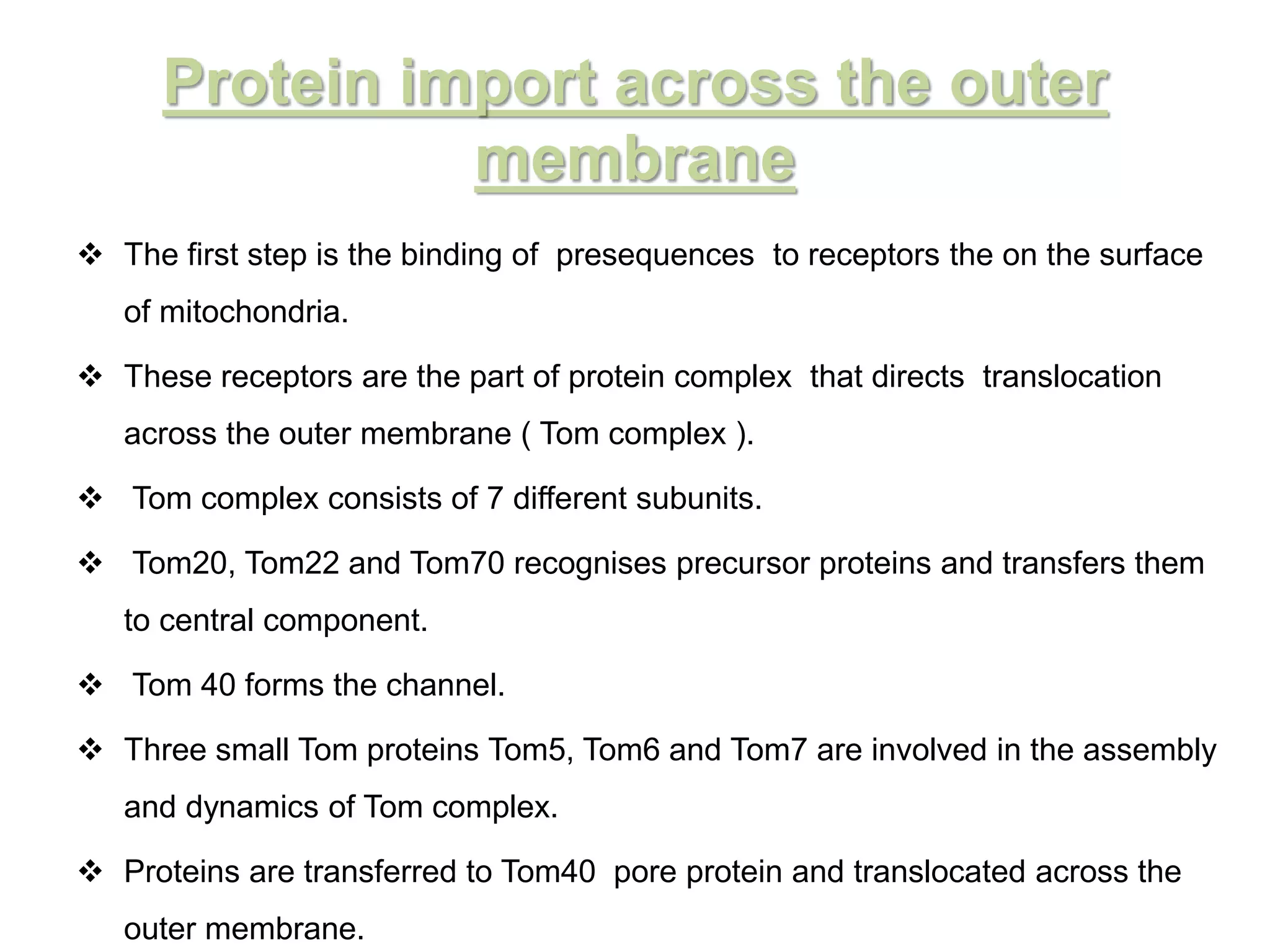 Protein import across the outer membrane

❖ The first step is the binding of presequences to receptors the on the surface of mitochondria.

❖ These receptors are the part of protein complex that directs translocation across the outer membrane ( Tom complex ).

❖ Tom complex consists of 7 different subunits.

❖ Tom20, Tom22 and Tom70 recognises precursor proteins and transfers them to central component.

❖ Tom 40 forms the channel.

❖ Three small Tom proteins Tom5, Tom6 and Tom7 are involved in the assembly and dynamics of Tom complex.

❖ Proteins are transferred to Tom40 pore protein and translocated across the outer membrane.